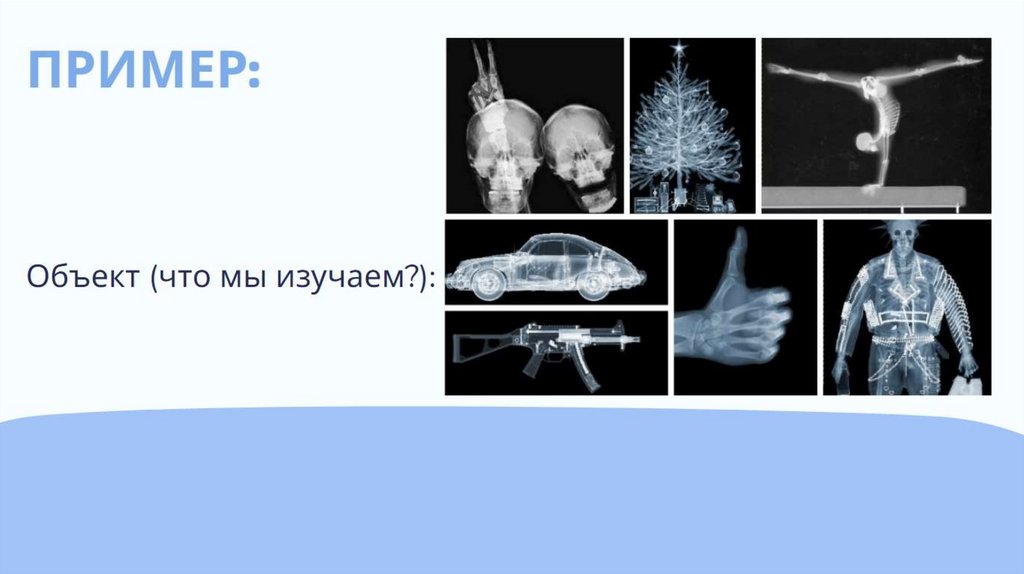 ПРИМЕР:

Объект (что мы изучаем?):